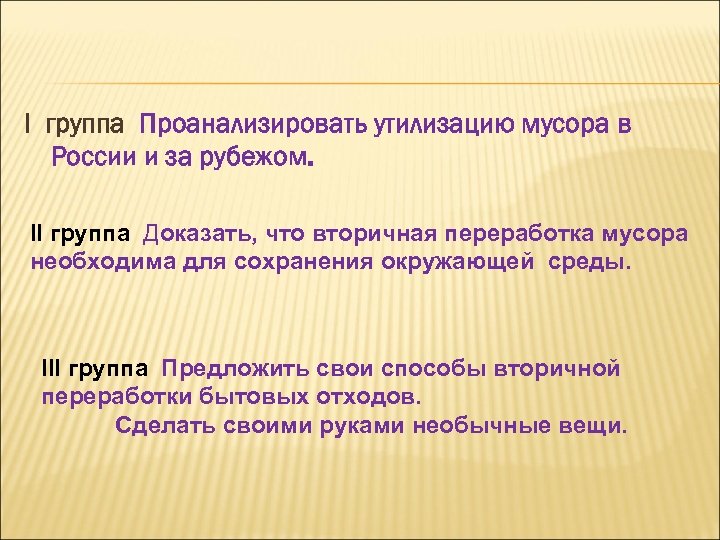 I группа Проанализировать утилизацию мусора в России и за рубежом.

II группа Доказать, что вторичная переработка мусора необходима для сохранения окружающей среды.

III группа Предложить свои способы вторичной переработки бытовых отходов.
Сделать своими руками необычные вещи.